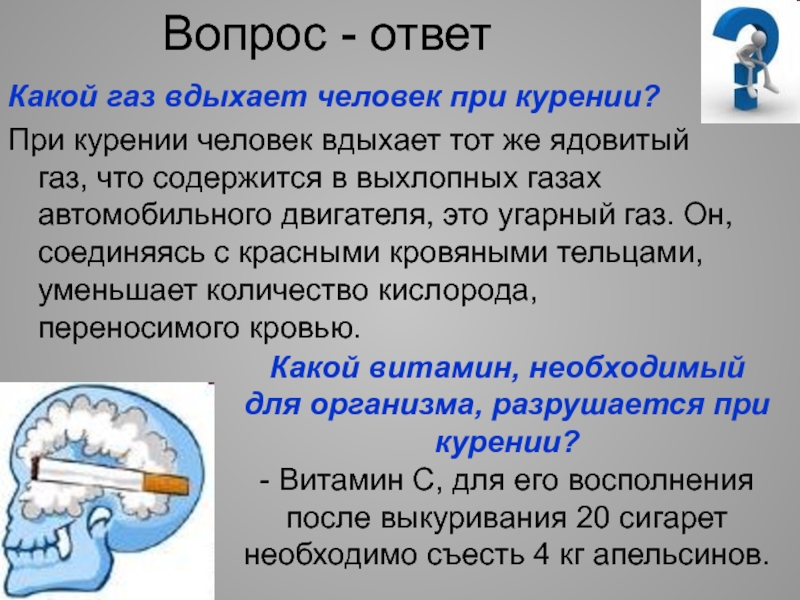 Вопрос - ответ

Какой газ вдыхает человек при курении?

При курении человек вдыхает тот же ядовитый газ, что содержится в выхлопных газах автомобильного двигателя, это угарный газ. Он, соединяясь с красными кровяными тельцами, уменьшает количество кислорода, переносимого кровью.

Какой витамин, необходимый для организма, разрушается при курении?

- Витамин С, для его восполнения после выкуривания 20 сигарет необходимо съесть 4 кг апельсинов.